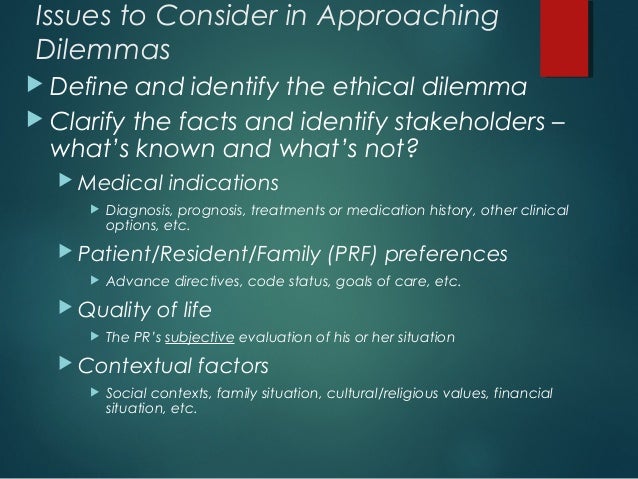 Issues to Consider in Approaching Dilemmas

Define and identify the ethical dilemma

Clarify the facts and identify stakeholders – what's known and what's not?

Medical indications

Diagnosis, prognosis, treatments or medication history, other clinical options, etc.

Patient/Resident/Family (PRF) preferences

Advance directives, code status, goals of care, etc.

Quality of life

The PR's subjective evaluation of his or her situation

Contextual factors

Social contexts, family situation, cultural/religious values, financial situation, etc.